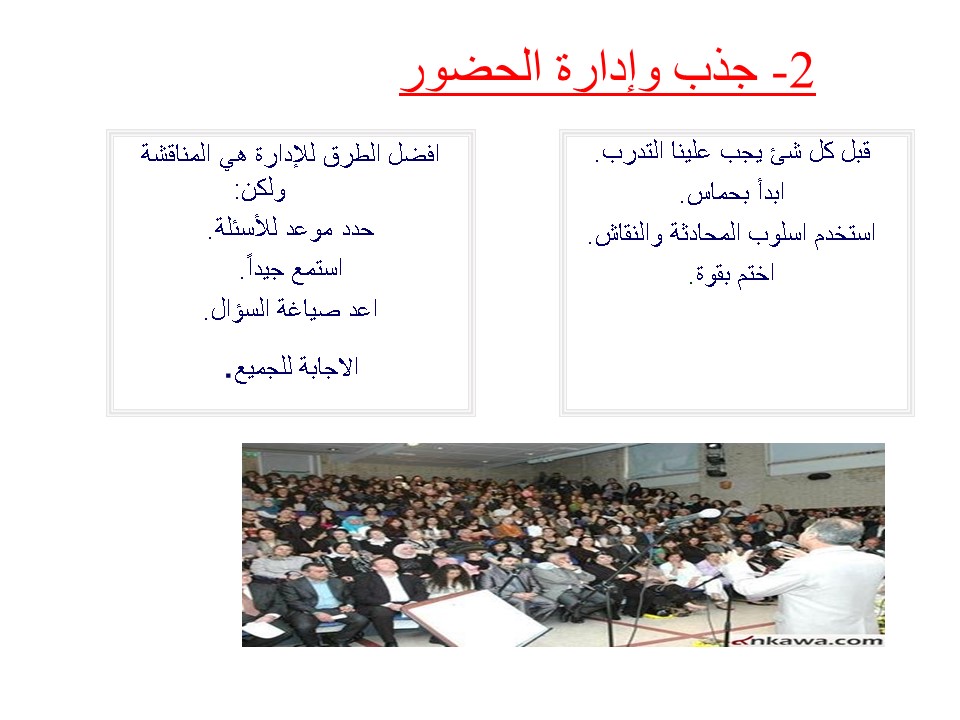 2- جذب وإدارة الحضور

قبل كل شئ يجب علينا التدرب.
ابدأ بحماس.
استخدم اسلوب المحادثة والنقاش.
اختم بقوة.

افضل الطرق للإدارة هي المناقشة ولكن:
حدد موعد للأسئلة.
استمع جيداً.
اعد صياغة السؤال.
الاجابة للجميع.

ankawa.com